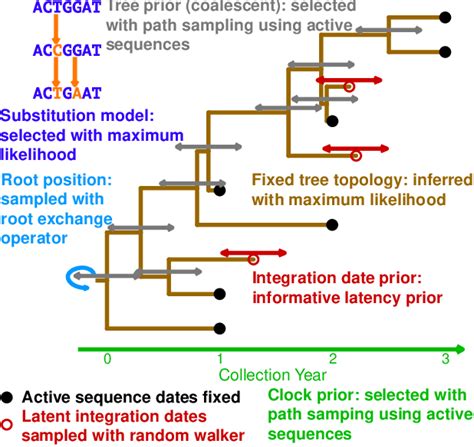 ACTGGAT

ACCGGAT

ACTGAAT

Tree prior (coalescent): selected with path sampling using active sequences

Substitution model: selected with maximum likelihood

Root position: sampled with root exchange operator

Fixed tree topology: inferred with maximum likelihood

Integration date prior: informative latency prior

0 1 2 3

Collection Year

Active sequence dates fixed

Latent integration dates sampled with random walker

Clock prior: selected with path samping using active sequences